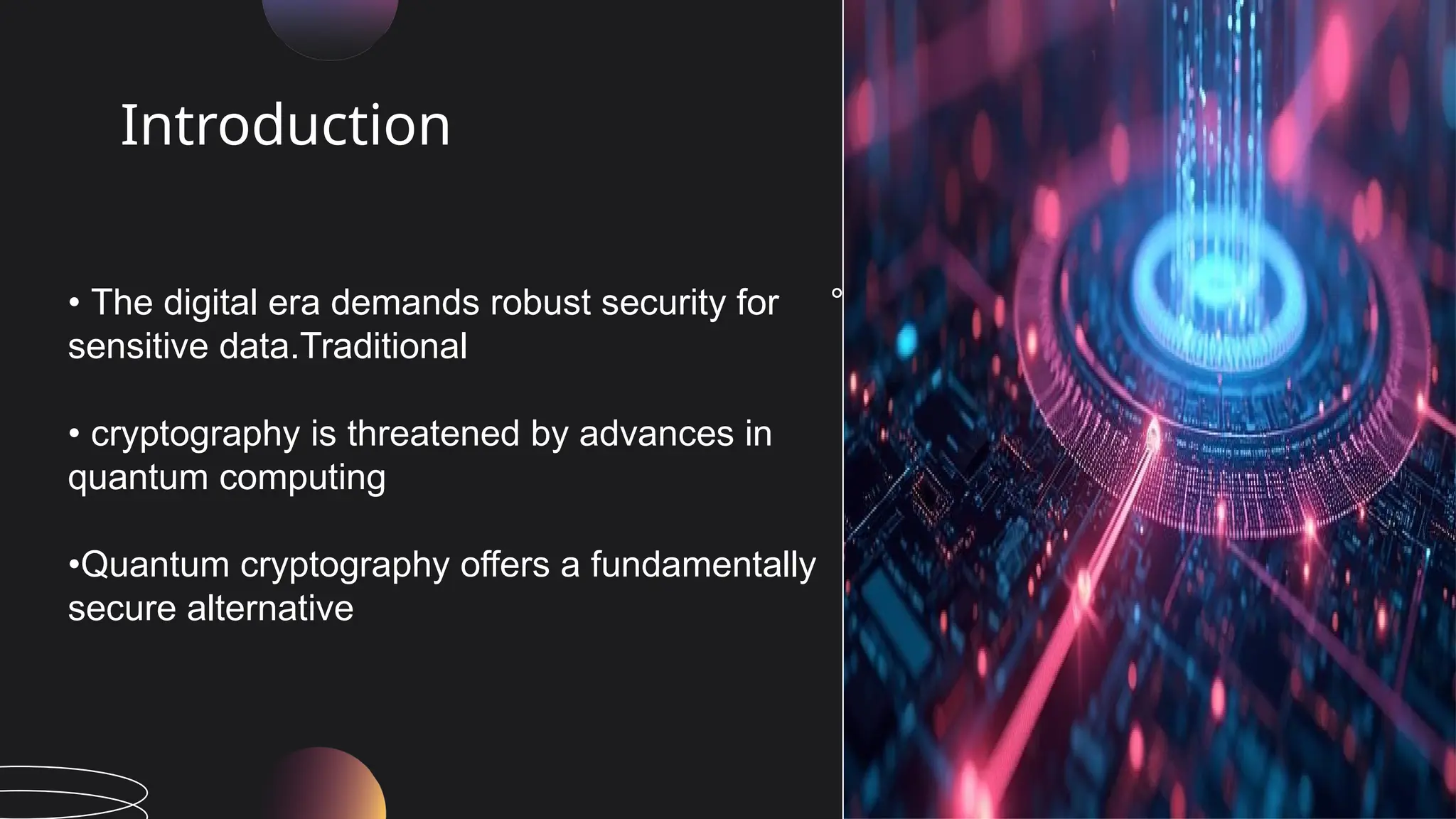 Introduction

• The digital era demands robust security for sensitive data.Traditional

• cryptography is threatened by advances in quantum computing

•Quantum cryptography offers a fundamentally secure alternative